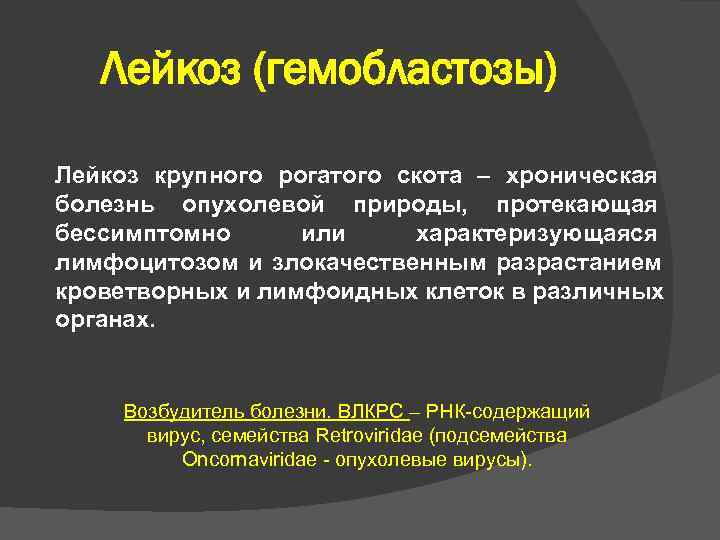 Лейкоз (гемобластозы)

Лейкоз крупного рогатого скота – хроническая болезнь опухолевой природы, протекающая бессимптомно или характеризующаяся лимфоцитозом и злокачественным разрастанием кроветворных и лимфоидных клеток в различных органах.

Возбудитель болезни. ВЛКРС – РНК-содержащий вирус, семейства Retroviridae (подсемейства Oncornaviridae - опухолевые вирусы).